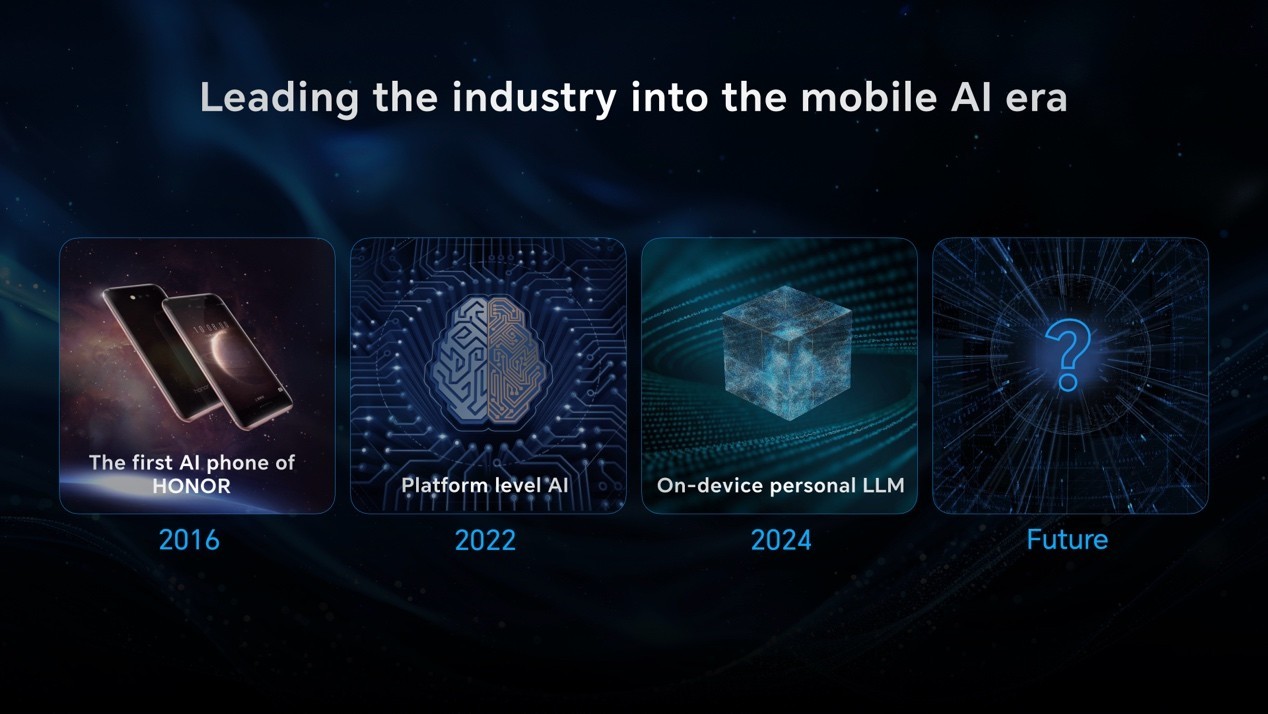 Leading the industry into the mobile AI era

The first AI phone of HONOR

2016

Platform level AI

2022

On-device personal LLM

2024

?

Future